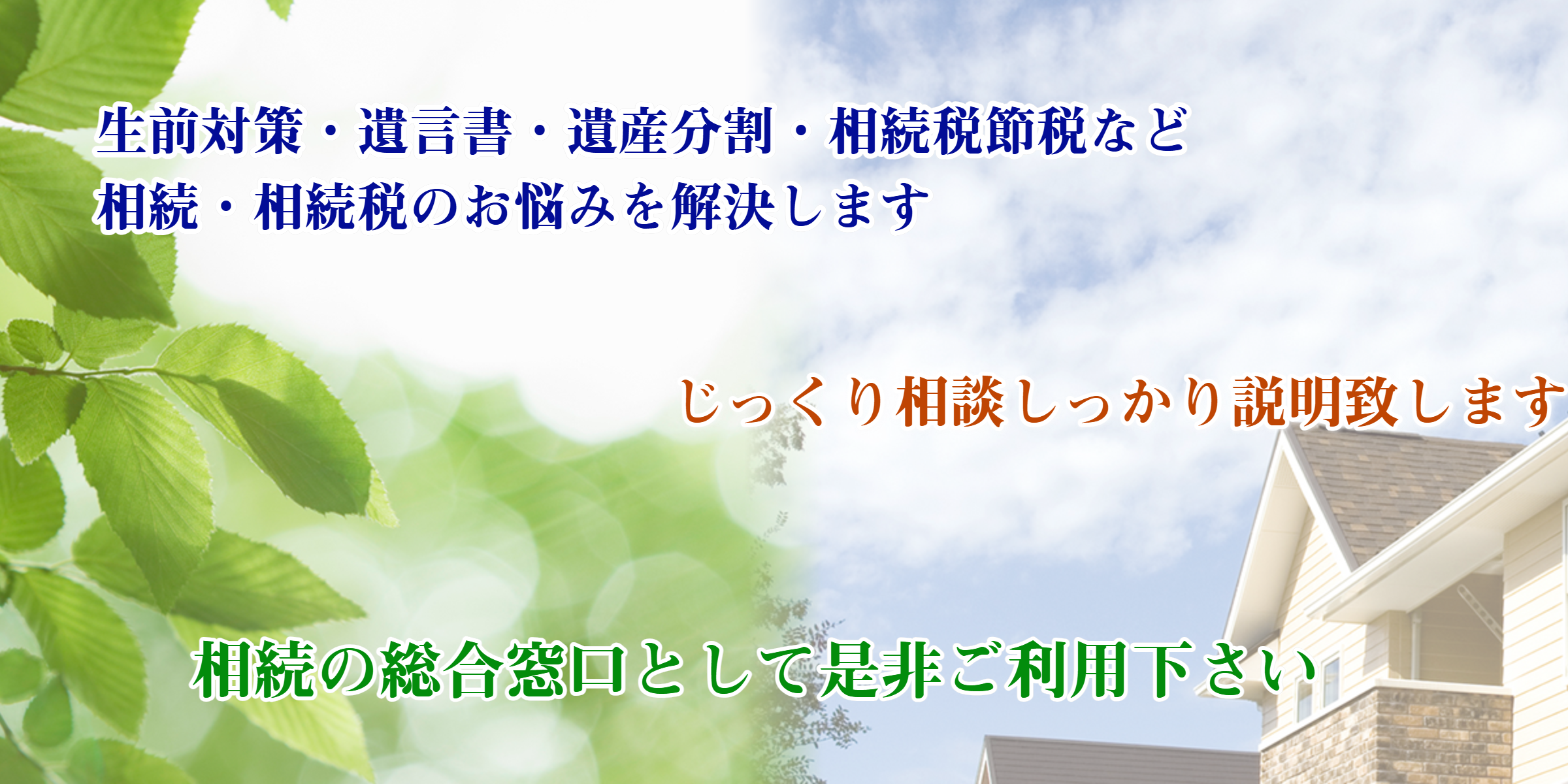 生前対策・遺言書・遺産分割・相続税節税など
相続・相続税のお悩みを解決します

じっくり相談しっかり説明致します

相続の総合窓口として是非ご利用下さい